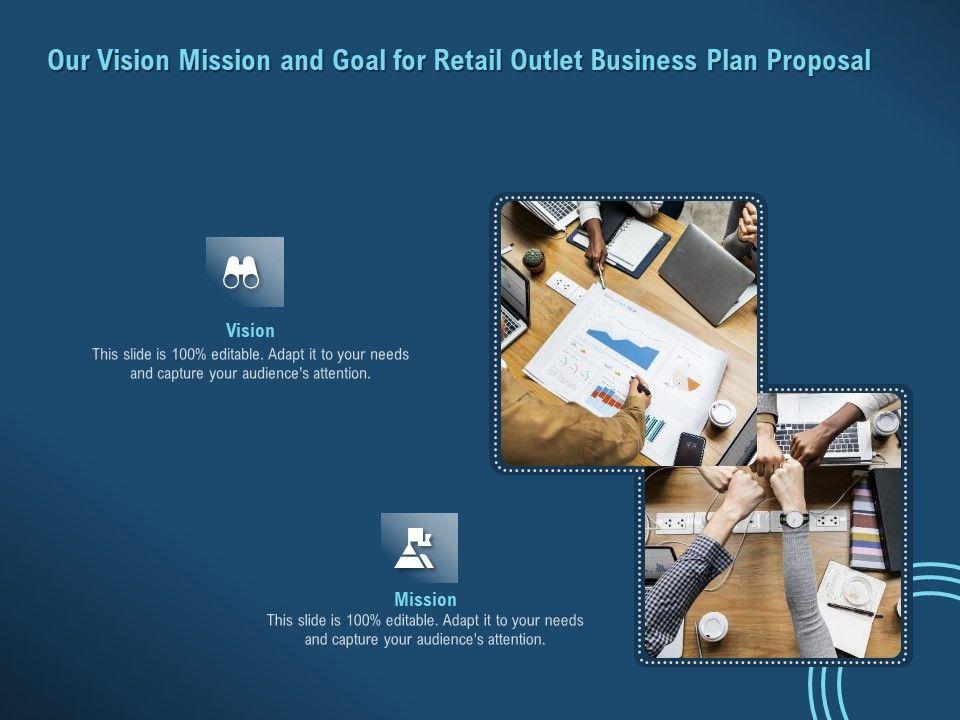 Our Vision Mission and Goal for Retail Outlet Business Plan Proposal

Vision
This slide is 100% editable. Adapt it to your needs and capture your audience's attention.

Mission
This slide is 100% editable. Adapt it to your needs and capture your audience's attention.